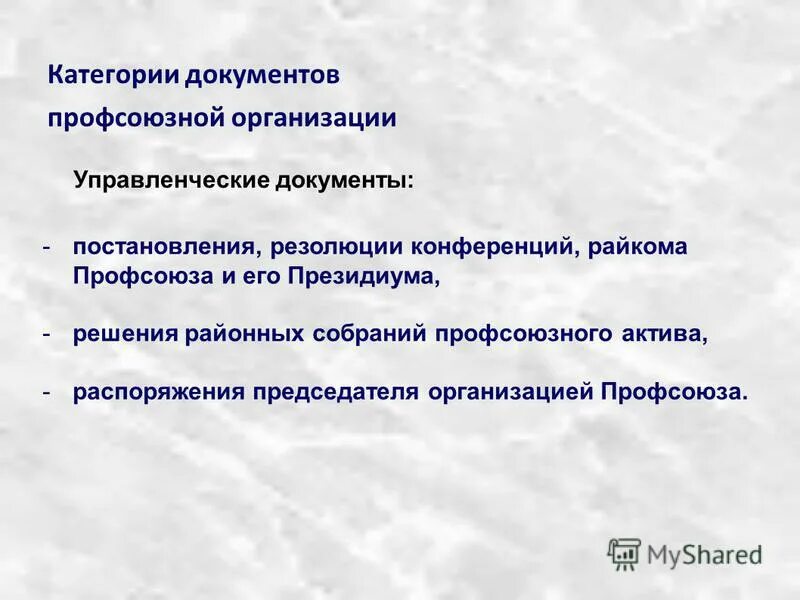 Категории документов профсоюзной организации

Управленческие документы:

- постановления, резолюции конференций, райкома Профсоюза и его Президиума,

- решения районных собраний профсоюзного актива,

- распоряжения председателя организацией Профсоюза.

MyShared